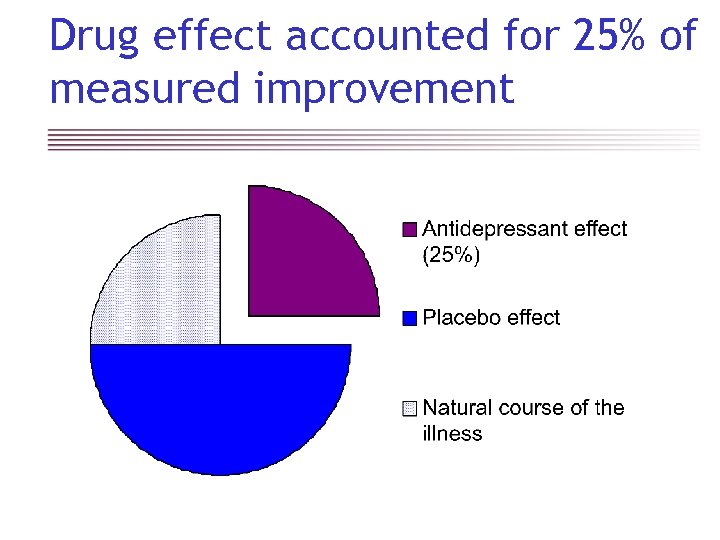 Drug effect accounted for 25% of measured improvement

Antidepressant effect (25%)

Placebo effect

Natural course of the illness